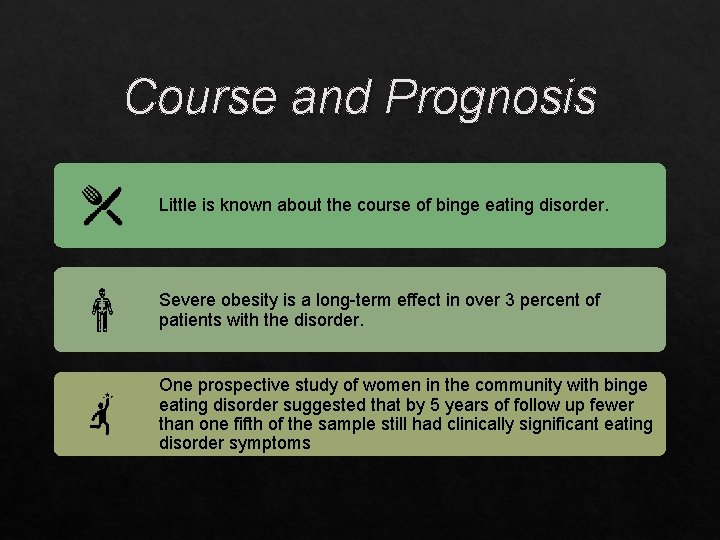 Course and Prognosis

Little is known about the course of binge eating disorder.

Severe obesity is a long-term effect in over 3 percent of patients with the disorder.

One prospective study of women in the community with binge eating disorder suggested that by 5 years of follow up fewer than one fifth of the sample still had clinically significant eating disorder symptoms